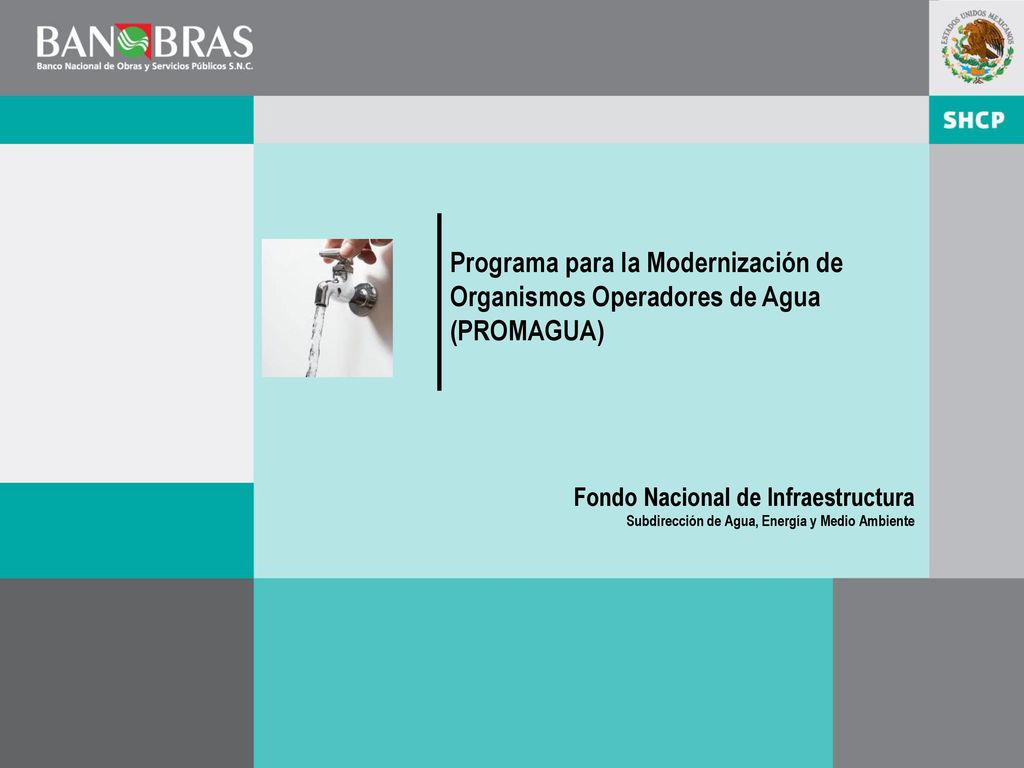 BANOBRAS
Banco Nacional de Obras y Servicios Públicos S.N.C.

ESTADOS UNIDOS MEXICANOS

SHCP

Programa para la Modernización de Organismos Operadores de Agua (PROMAGUA)

Fondo Nacional de Infraestructura
Subdirección de Agua, Energía y Medio Ambiente